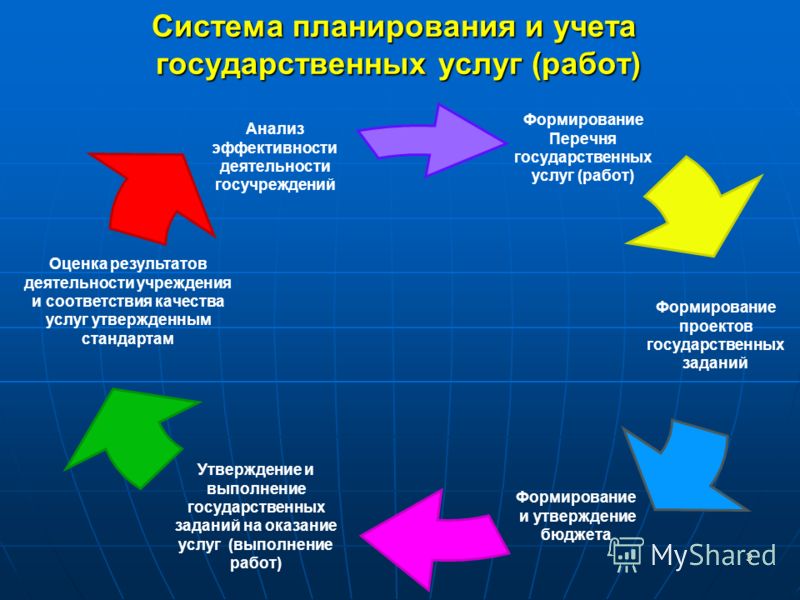 Система планирования и учета государственных услуг (работ)

Анализ эффективности деятельности госучреждений

Формирование Перечня государственных услуг (работ)

Формирование проектов государственных заданий

Формирование и утверждение бюджета

Утверждение и выполнение государственных заданий на оказание услуг (выполнение работ)

Оценка результатов деятельности учреждения и соответствия качества услуг утвержденным стандартам

MyShared